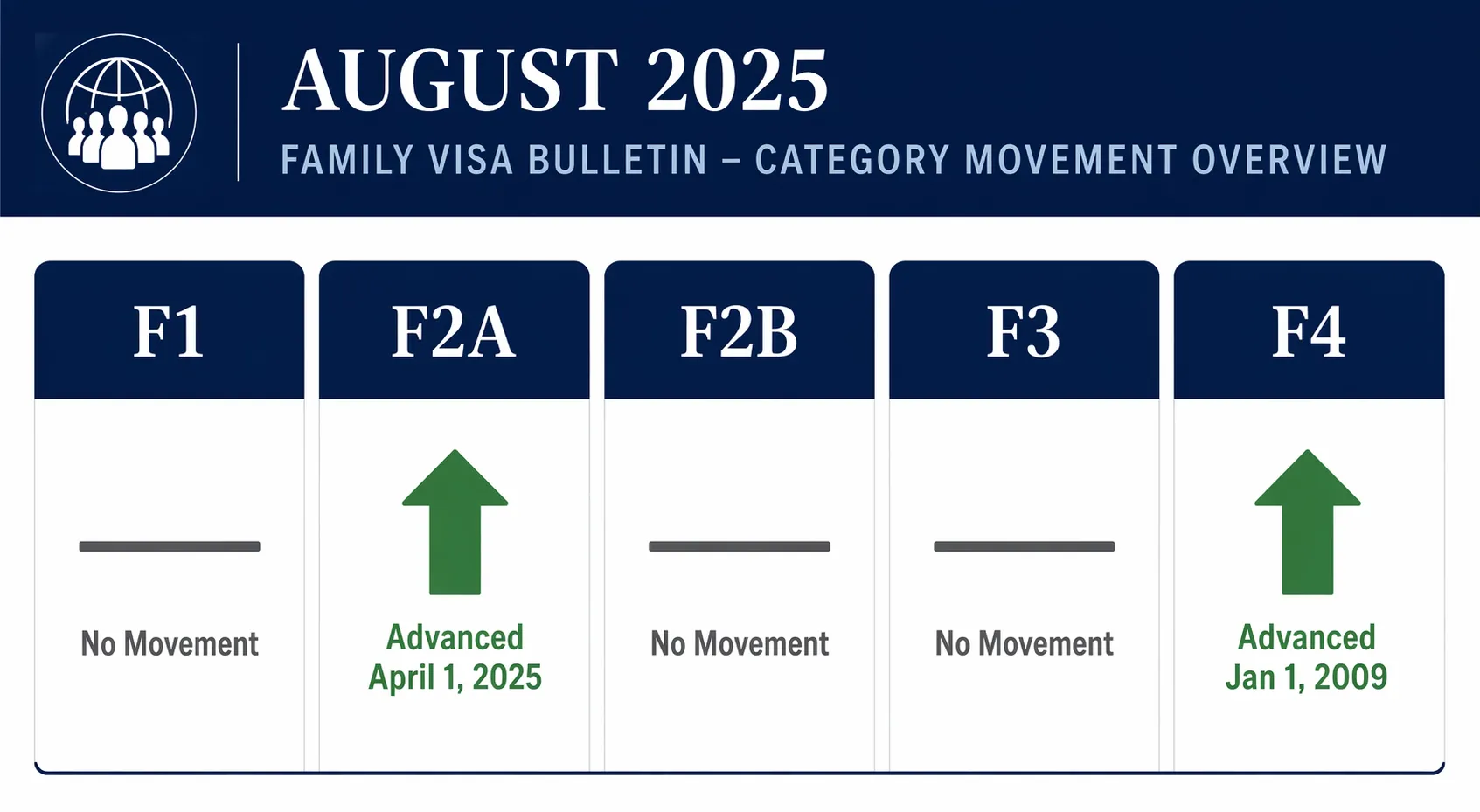 AUGUST 2025

FAMILY VISA BULLETIN – CATEGORY MOVEMENT OVERVIEW

| F1 | F2A | F2B | F3 | F4 |
|---|---|---|---|---|
| No Movement | Advanced April 1, 2025 | No Movement | No Movement | Advanced Jan 1, 2009 |